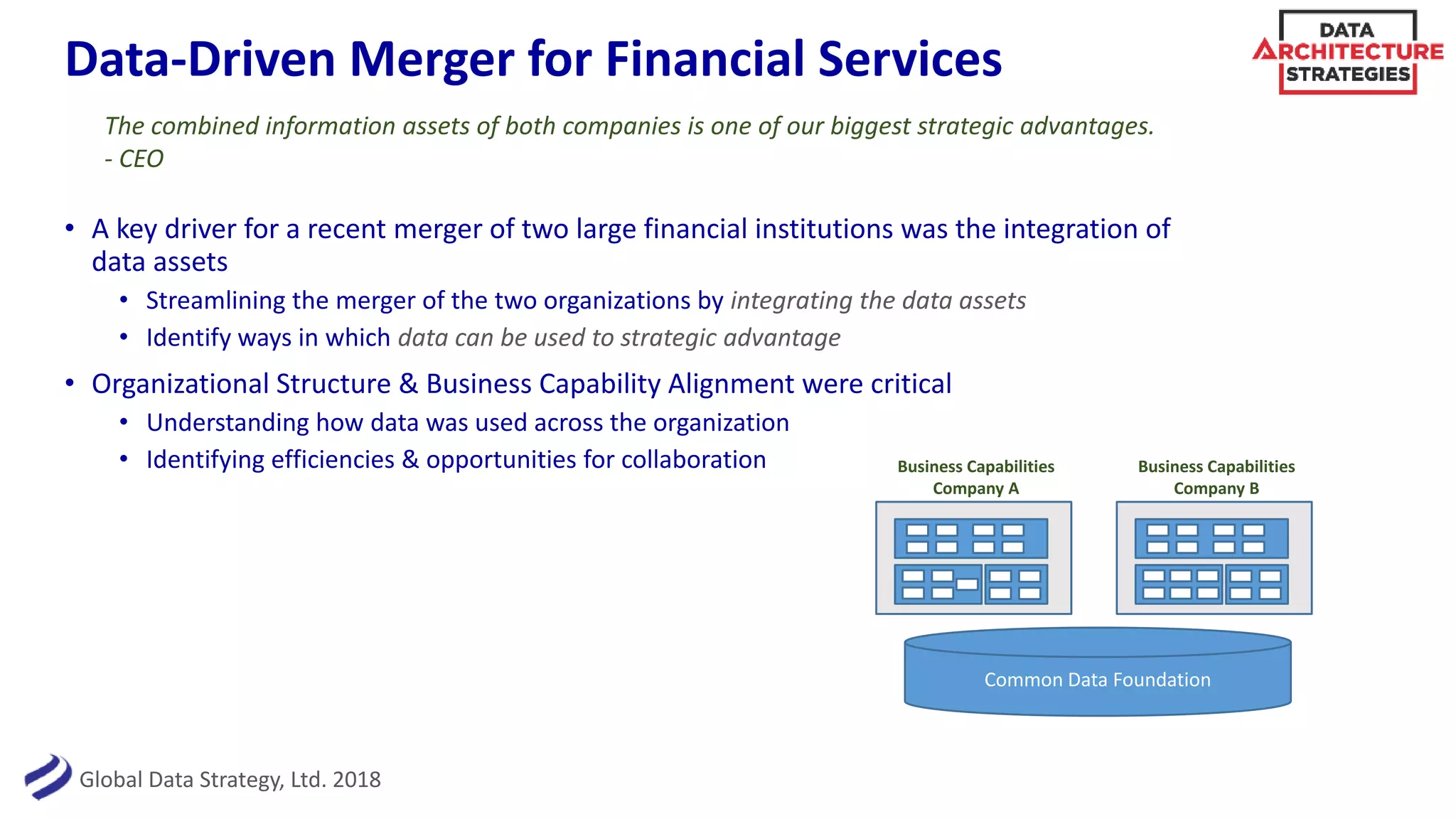 Data-Driven Merger for Financial Services

DATA
ARCHITECTURE
STRATEGIES

The combined information assets of both companies is one of our biggest strategic advantages.
- CEO

• A key driver for a recent merger of two large financial institutions was the integration of data assets
  • Streamlining the merger of the two organizations by integrating the data assets
  • Identify ways in which data can be used to strategic advantage
• Organizational Structure & Business Capability Alignment were critical
  • Understanding how data was used across the organization
  • Identifying efficiencies & opportunities for collaboration

Business Capabilities
Company A

Business Capabilities
Company B

Common Data Foundation

Global Data Strategy, Ltd. 2018